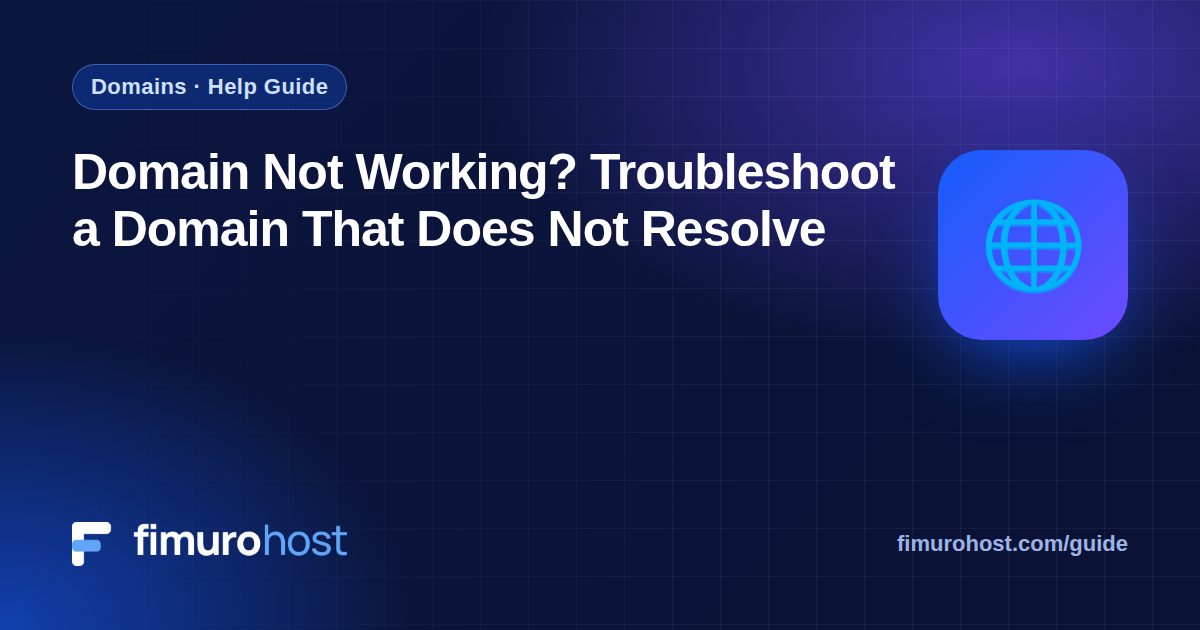 Domains · Help Guide

Domain Not Working? Troubleshoot a Domain That Does Not Resolve

fimurohost

fimurohost.com/guide